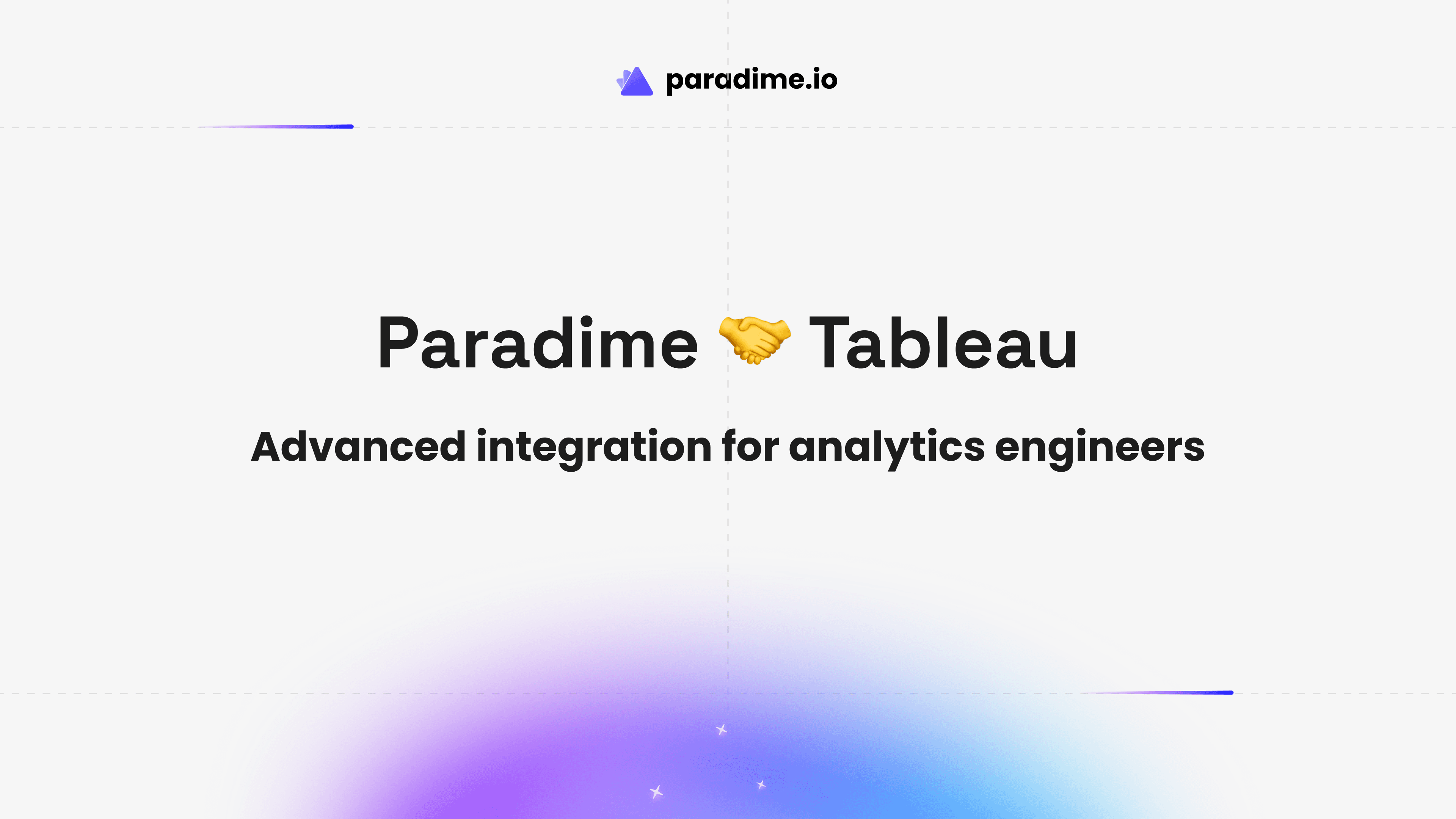 paradime.io

Paradime 🤝 Tableau

Advanced integration for analytics engineers